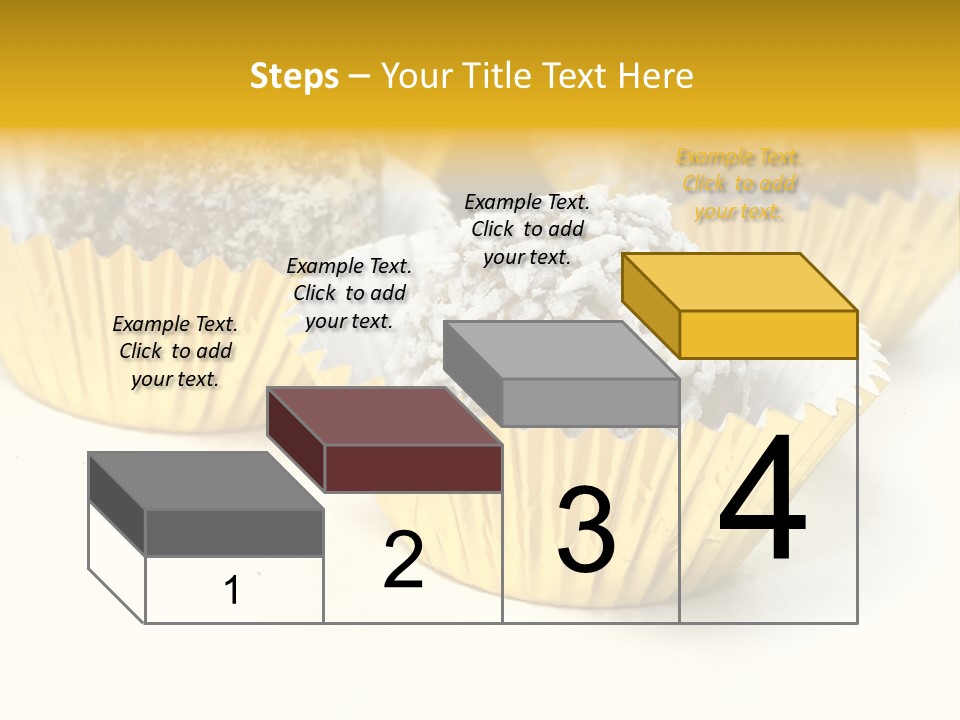 Steps – Your Title Text Here

Example Text. Click to add your text.

Example Text. Click to add your text.

Example Text. Click to add your text.

Example Text. Click to add your text.

1

2

3

4